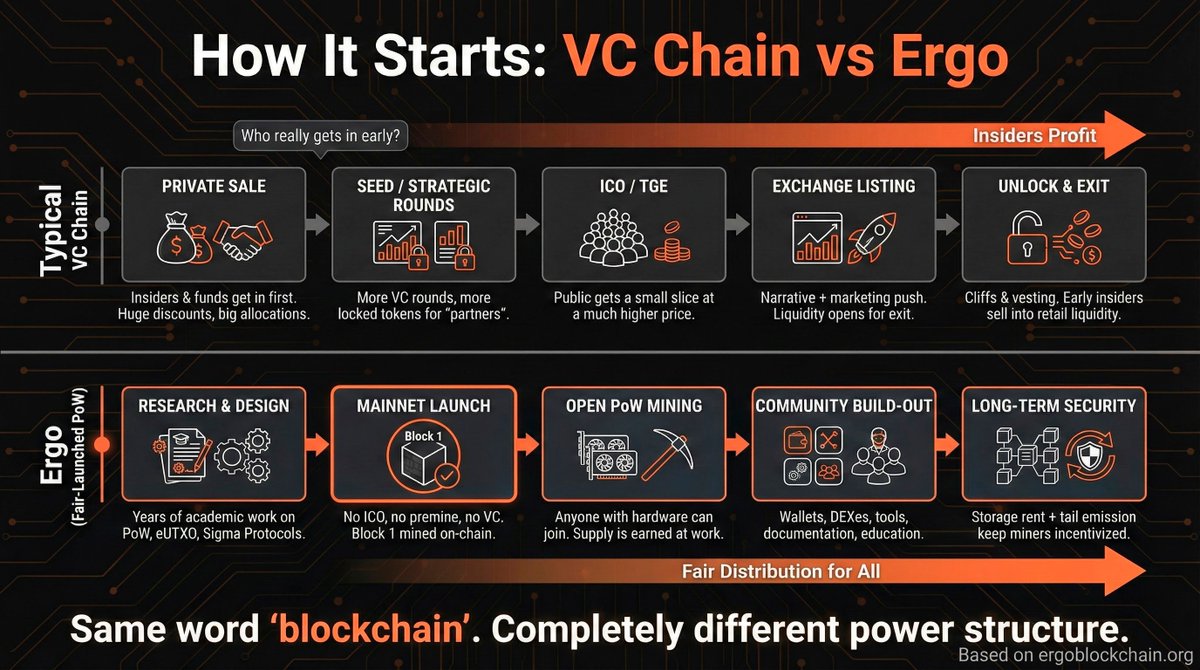 How It Starts: VC Chain vs Ergo

Who really gets in early?

Insiders Profit

Typical VC Chain

PRIVATE SALE

Insiders & funds get in first. Huge discounts, big allocations.

SEED / STRATEGIC ROUNDS

More VC rounds, more locked tokens for "partners".

ICO / TGE

Public gets a small slice at a much higher price.

EXCHANGE LISTING

Narrative + marketing push. Liquidity opens for exit.

UNLOCK & EXIT

Cliffs & vesting. Early insiders sell into retail liquidity.

Ergo (Fair-Launched PoW)

RESEARCH & DESIGN

Years of academic work on PoW, eUTXO, Sigma Protocols.

MAINNET LAUNCH

Block 1

No ICO, no premine, no VC. Block 1 mined on-chain.

OPEN PoW MINING

Anyone with hardware can join. Supply is earned at work.

COMMUNITY BUILD-OUT

Wallets, DEXes, tools, documentation, education.

LONG-TERM SECURITY

Storage rent + tail emission keep miners incentivized.

Fair Distribution for All

Same word 'blockchain'. Completely different power structure.

Based on ergoblockchain.org